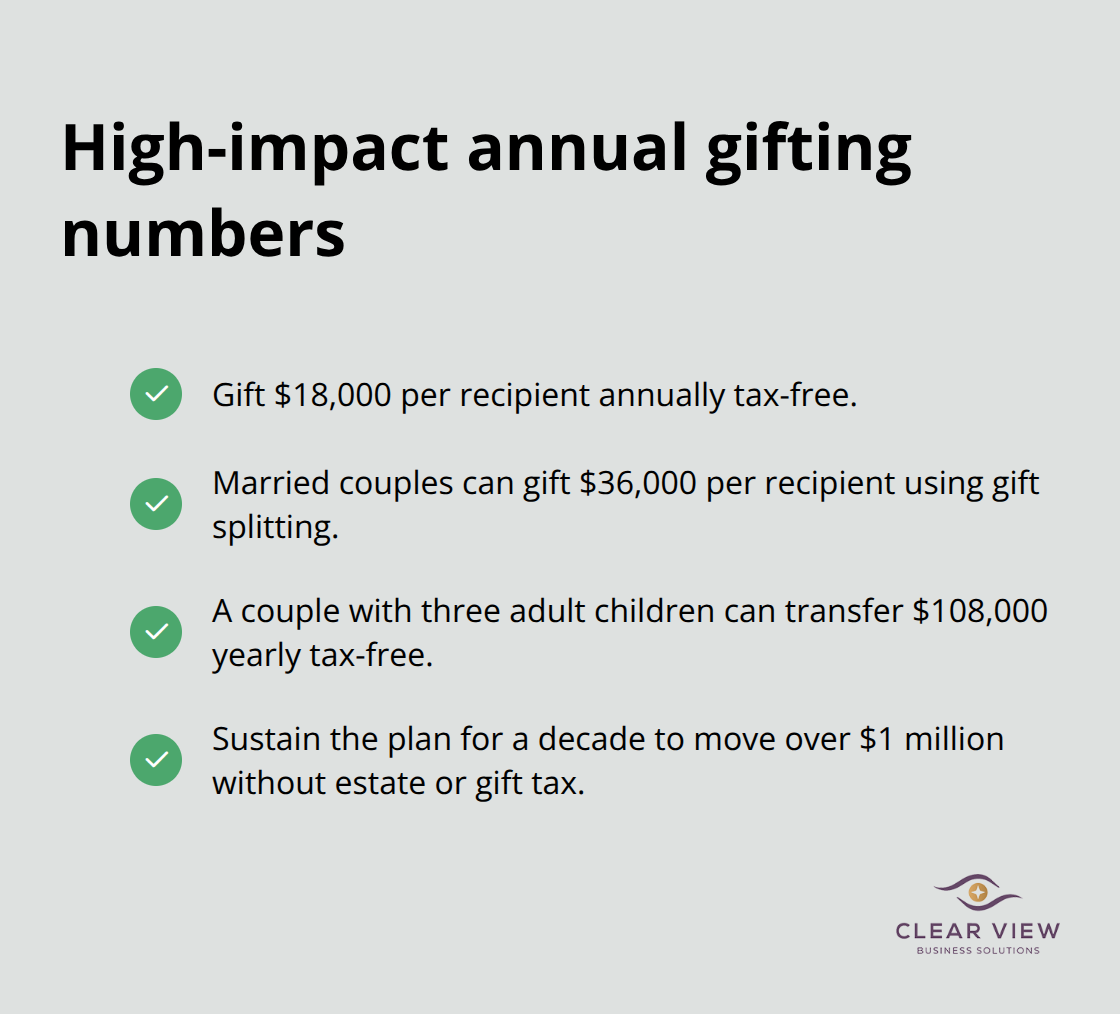 High-impact annual gifting numbers

Gift \$18,000 per recipient annually tax-free.

Married couples can gift \$36,000 per recipient using gift splitting.

A couple with three adult children can transfer \$108,000 yearly tax-free.

Sustain the plan for a decade to move over \$1 million without estate or gift tax.

CLEAR VIEW
BUSINESS SOLUTIONS